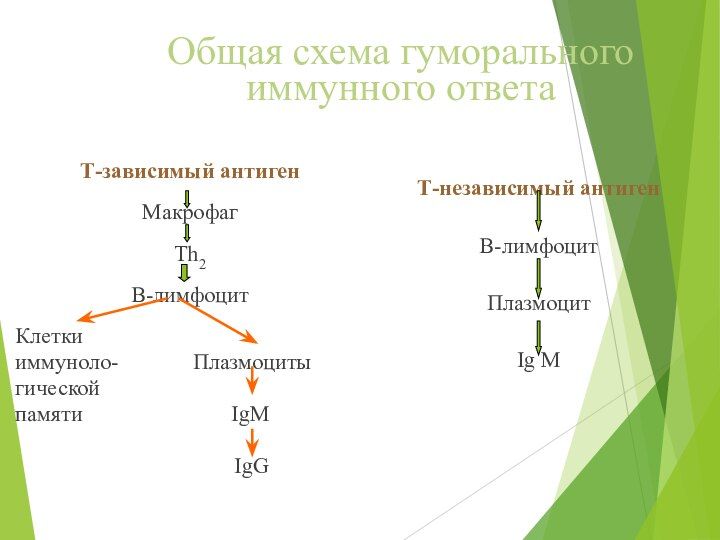 Общая схема гуморального иммунного ответа

Т-зависимый антиген

Макрофаг

$Th_2$

В-лимфоцит

Клетки иммунологической памяти

Плазмоциты

IgM

IgG

Т-независимый антиген

В-лимфоцит

Плазмоцит

Ig M